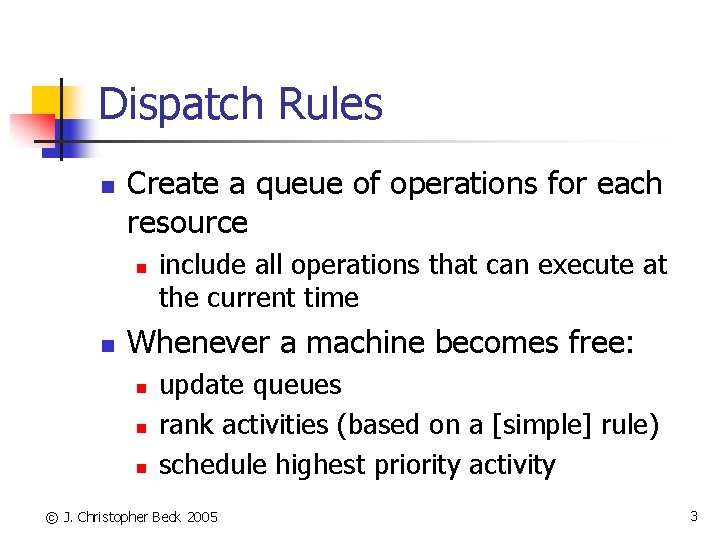 Dispatch Rules

- Create a queue of operations for each resource
  - include all operations that can execute at the current time
- Whenever a machine becomes free:
  - update queues
  - rank activities (based on a [simple] rule)
  - schedule highest priority activity

© J. Christopher Beck 2005

3